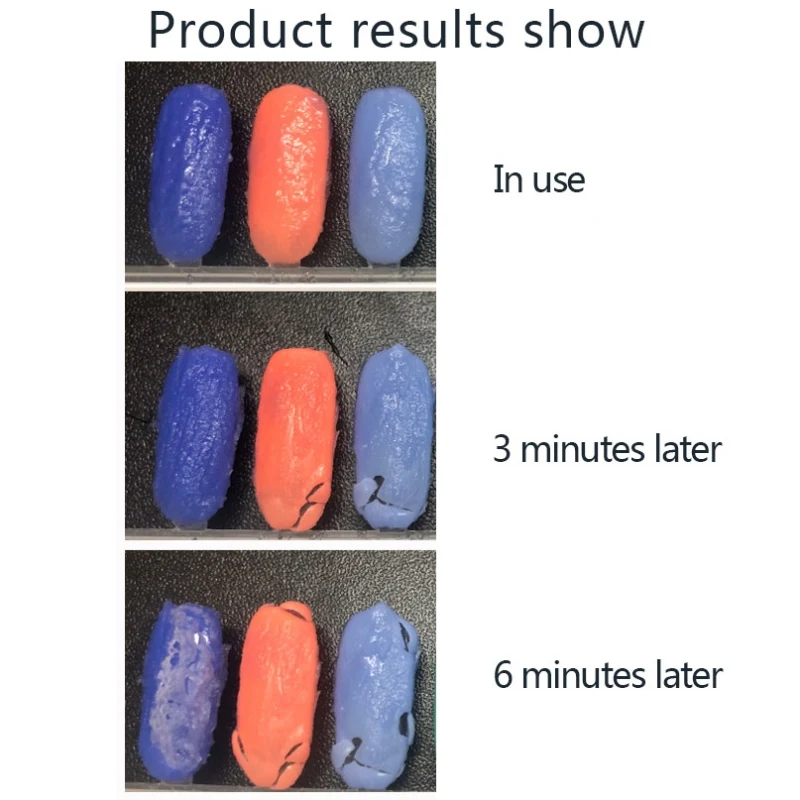 Product results show

In use

3 minutes later

6 minutes later